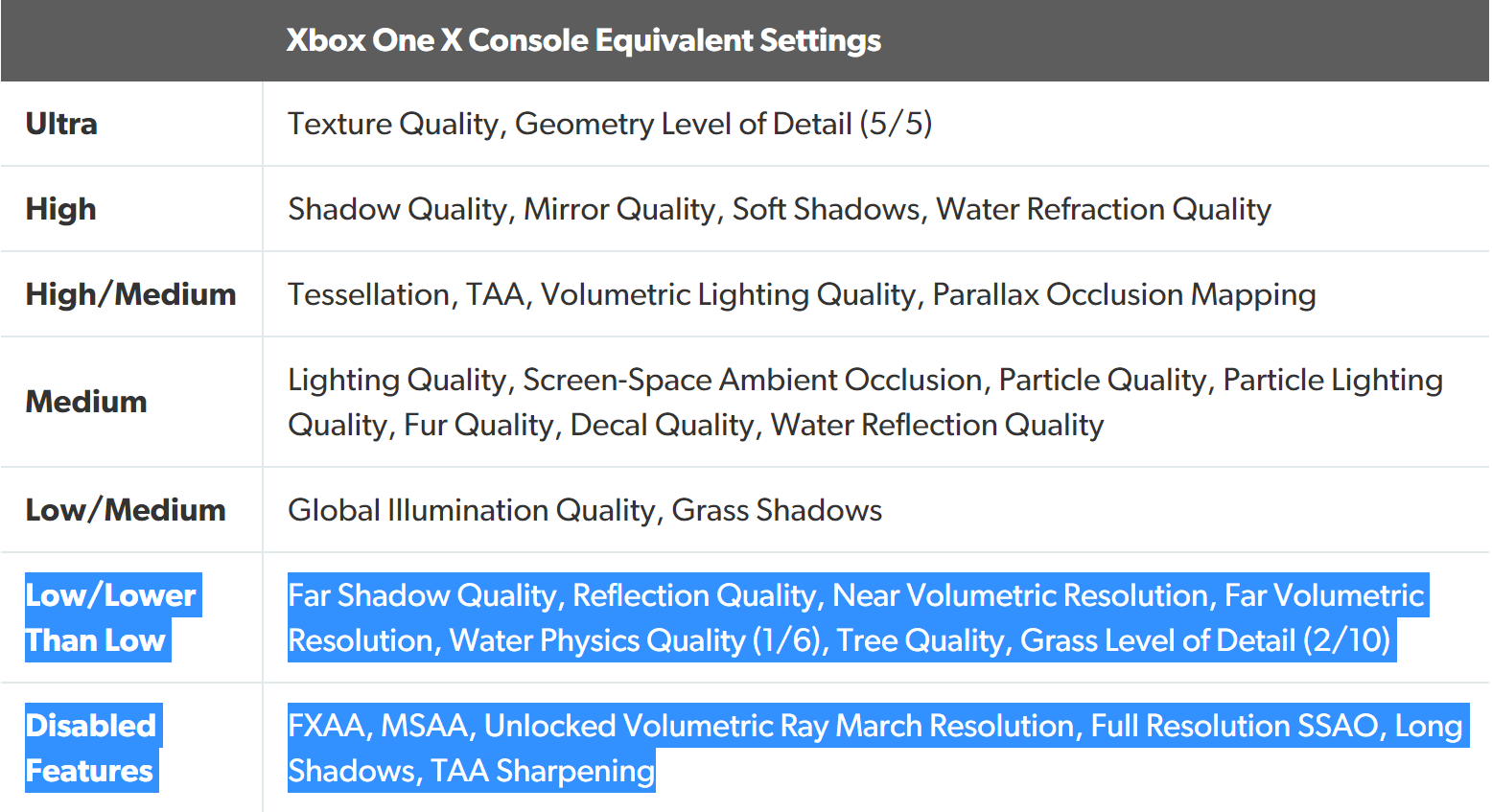 | | Xbox One X Console Equivalent Settings |
|---|---|
| Ultra | Texture Quality, Geometry Level of Detail (5/5) |
| High | Shadow Quality, Mirror Quality, Soft Shadows, Water Refraction Quality |
| High/Medium | Tessellation, TAA, Volumetric Lighting Quality, Parallax Occlusion Mapping |
| Medium | Lighting Quality, Screen-Space Ambient Occlusion, Particle Quality, Particle Lighting Quality, Fur Quality, Decal Quality, Water Reflection Quality |
| Low/Medium | Global Illumination Quality, Grass Shadows |
| Low/Lower Than Low | Far Shadow Quality, Reflection Quality, Near Volumetric Resolution, Far Volumetric Resolution, Water Physics Quality (1/6), Tree Quality, Grass Level of Detail (2/10) |
| Disabled Features | FXAA, MSAA, Unlocked Volumetric Ray March Resolution, Full Resolution SSAO, Long Shadows, TAA Sharpening |